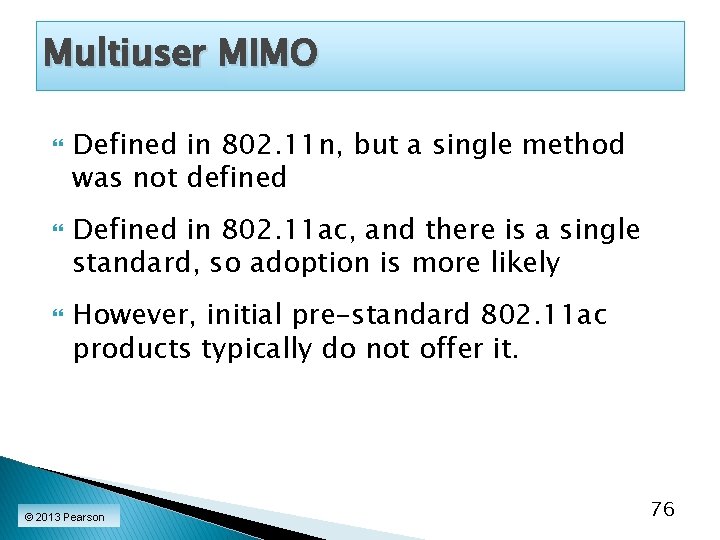 Multiuser MIMO

Defined in 802.11n, but a single method was not defined

Defined in 802.11ac, and there is a single standard, so adoption is more likely

However, initial pre-standard 802.11ac products typically do not offer it.

© 2013 Pearson

76